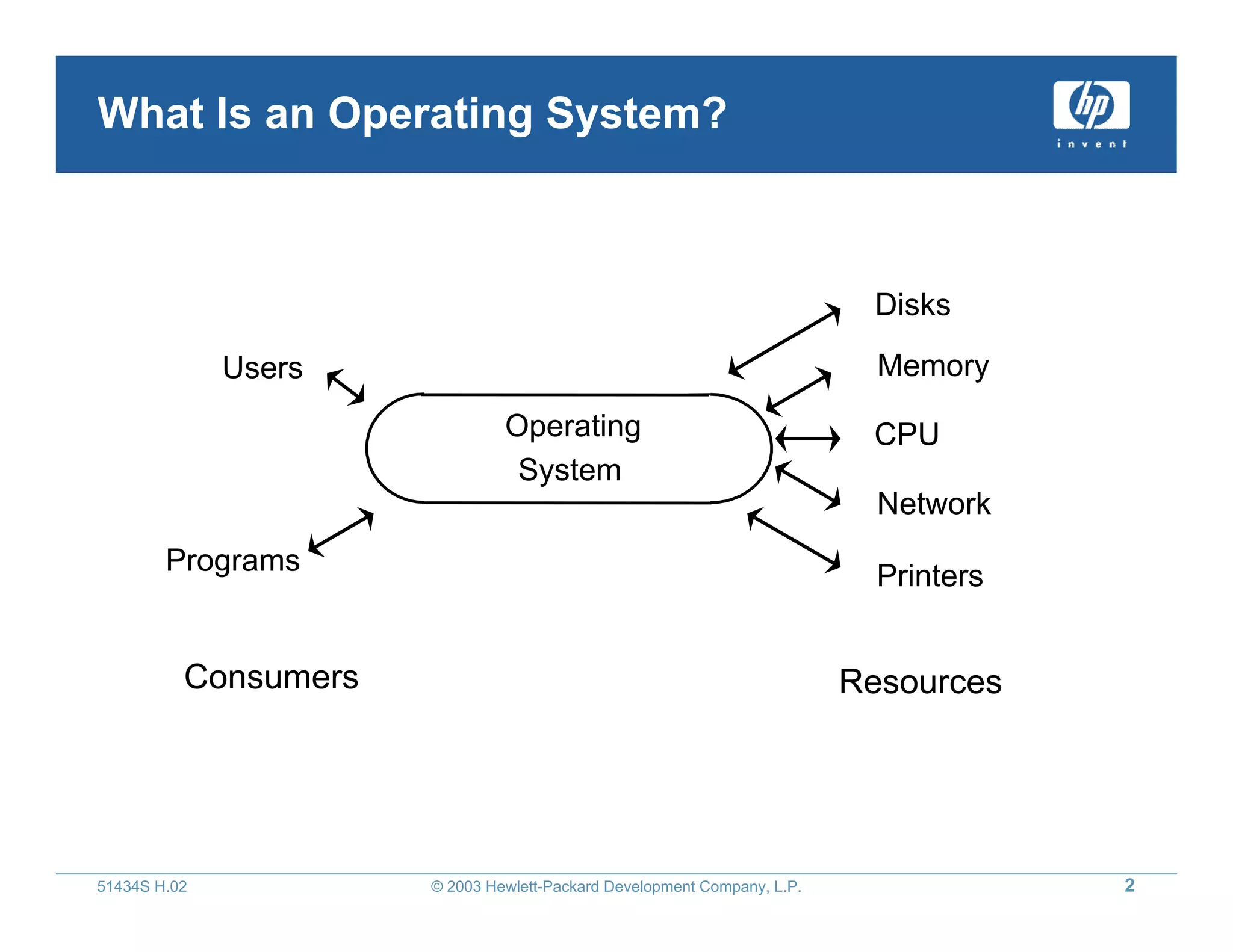 What Is an Operating System?

hp
invent

Users

Programs

Operating System

Disks

Memory

CPU

Network

Printers

Consumers

Resources

51434S H.02

© 2003 Hewlett-Packard Development Company, L.P.

2